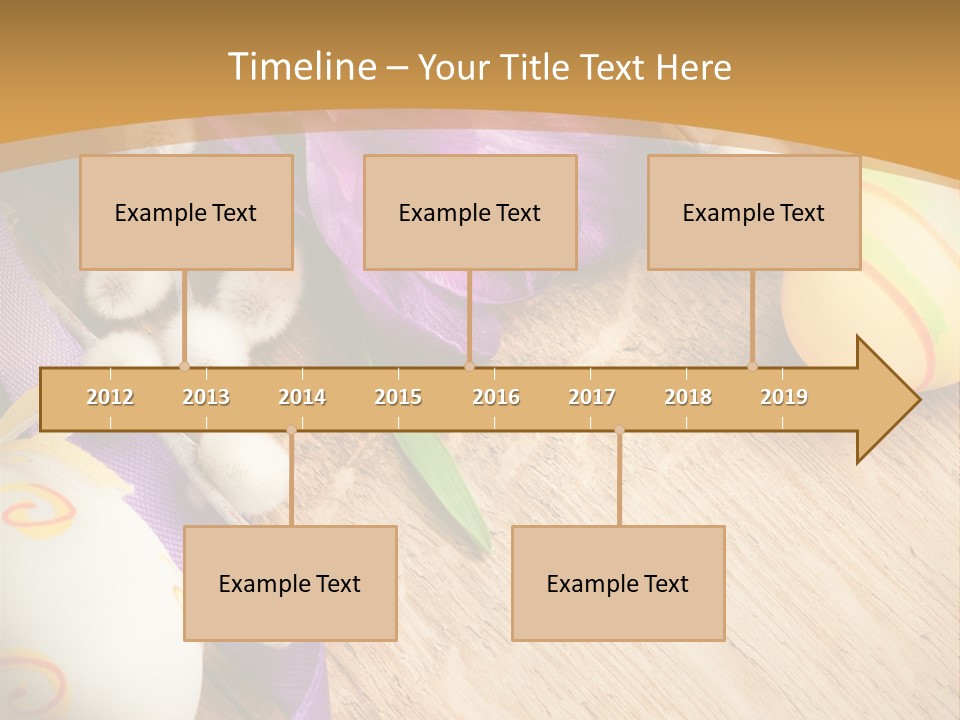 Timeline – Your Title Text Here

Example Text

Example Text

Example Text

2012 2013 2014 2015 2016 2017 2018 2019

Example Text

Example Text